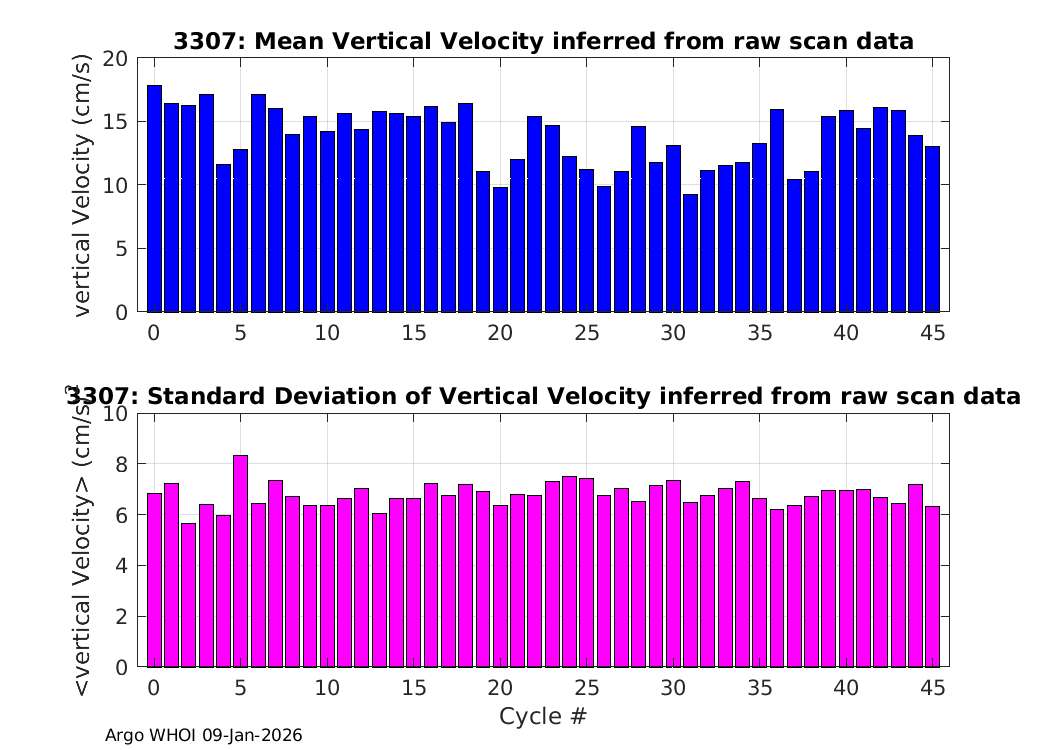 3307: Mean Vertical Velocity inferred from raw scan data

vertical Velocity (cm/s)

20
15
10
5
0

0 5 10 15 20 25 30 35 40 45

3307: Standard Deviation of Vertical Velocity inferred from raw scan data

<vertical Velocity> (cm/s)

10
8
6
4
2
0

0 5 10 15 20 25 30 35 40 45

Cycle #

Argo WHOI 09-Jan-2026